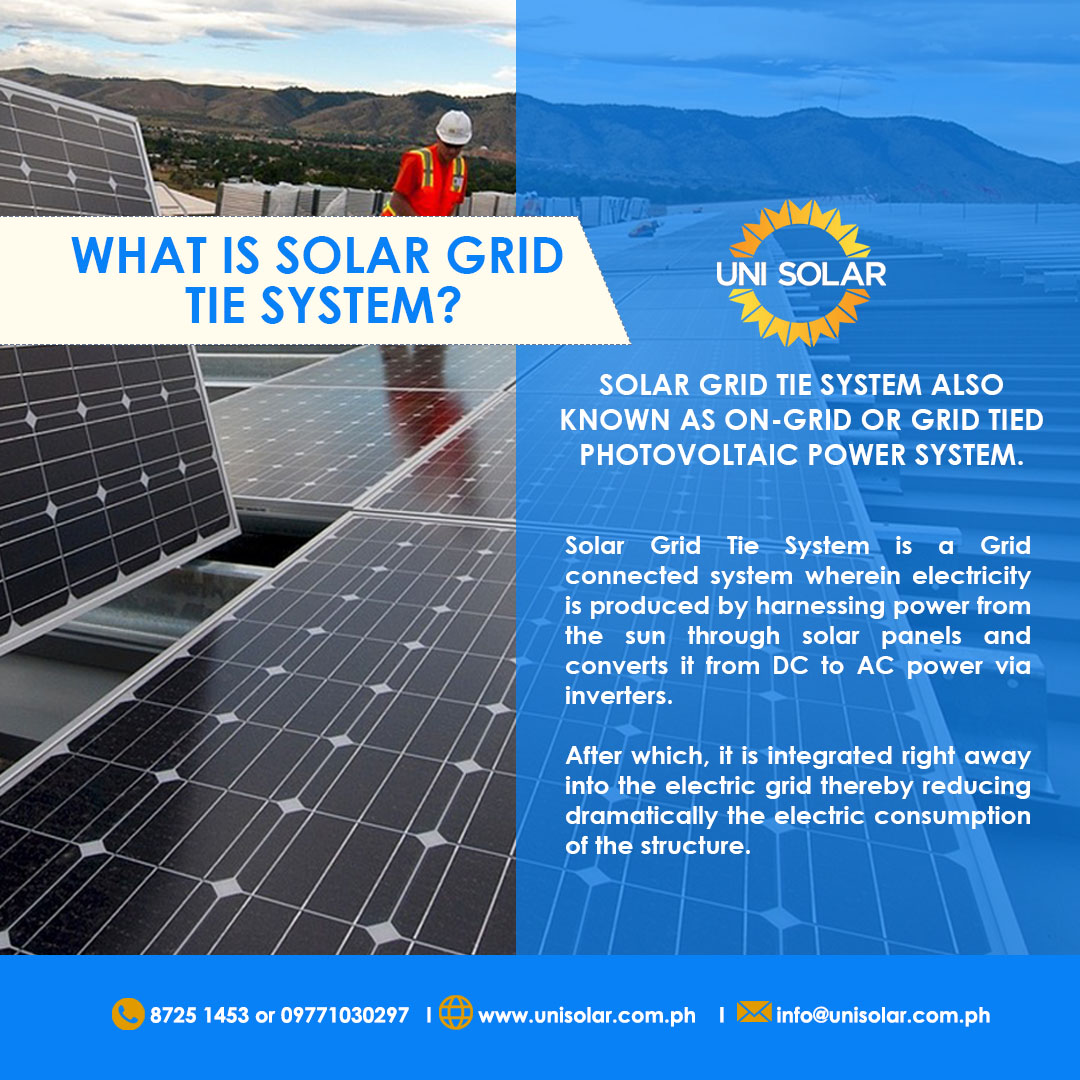 WHAT IS SOLAR GRID TIE SYSTEM?

UNI SOLAR

SOLAR GRID TIE SYSTEM ALSO KNOWN AS ON-GRID OR GRID TIED PHOTOVOLTAIC POWER SYSTEM.

Solar Grid Tie System is a Grid connected system wherein electricity is produced by harnessing power from the sun through solar panels and converts it from DC to AC power via inverters.

After which, it is integrated right away into the electric grid thereby reducing dramatically the electric consumption of the structure.

8725 1453 or 09771030297 I www.unisolar.com.ph I info@unisolar.com.ph